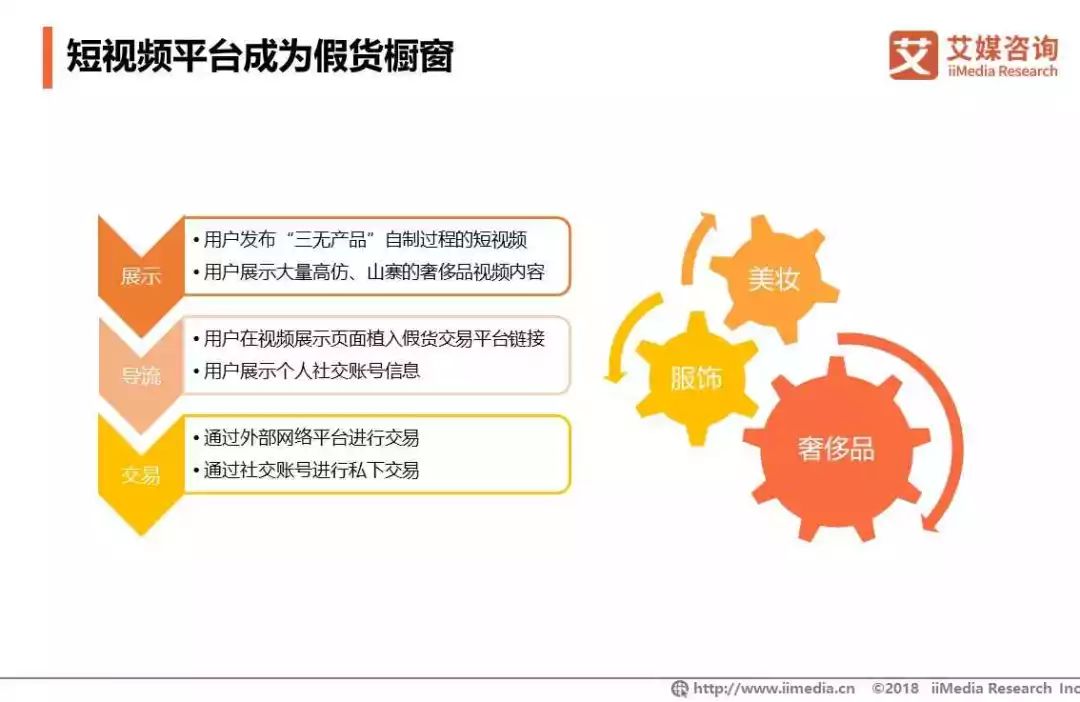 短视频平台成为假货橱窗

艾 艾媒咨询 iiMedia Research

展示
• 用户发布“三无产品”自制过程的短视频
• 用户展示大量高仿、山寨的奢侈品视频内容

导流
• 用户在视频展示页面植入假货交易平台链接
• 用户展示个人社交账号信息

交易
• 通过外部网络平台进行交易
• 通过社交账号进行私下交易

美妆
服饰
奢侈品

http://www.iimedia.cn ©2018 iiMedia Research Inc